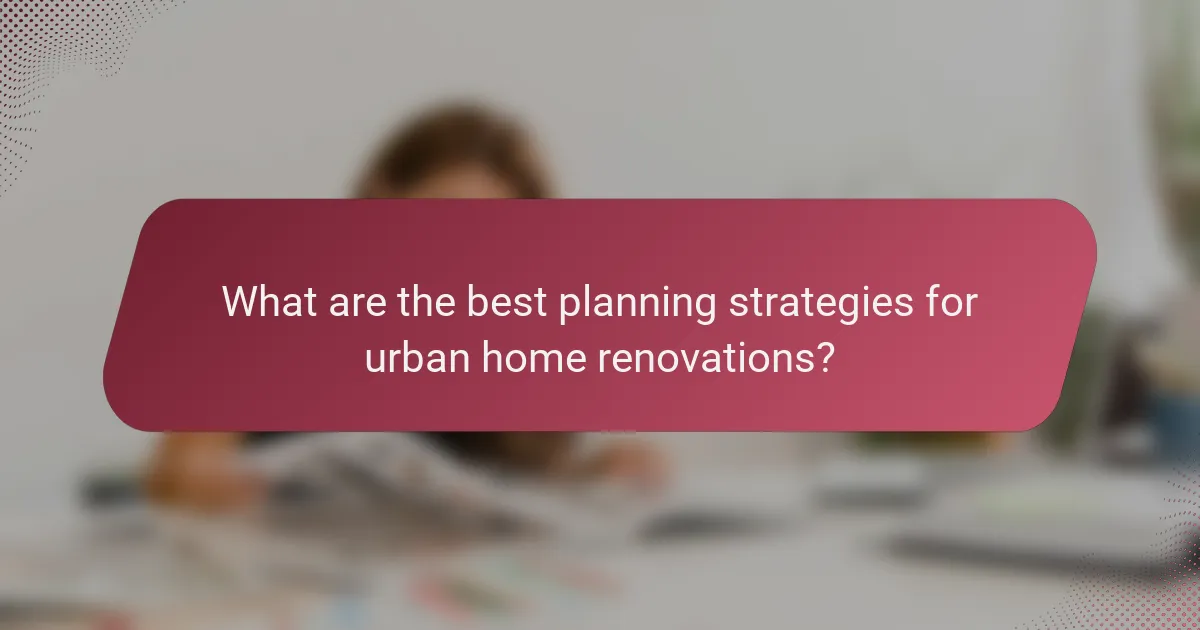 What are the best planning strategies for urban home renovations?